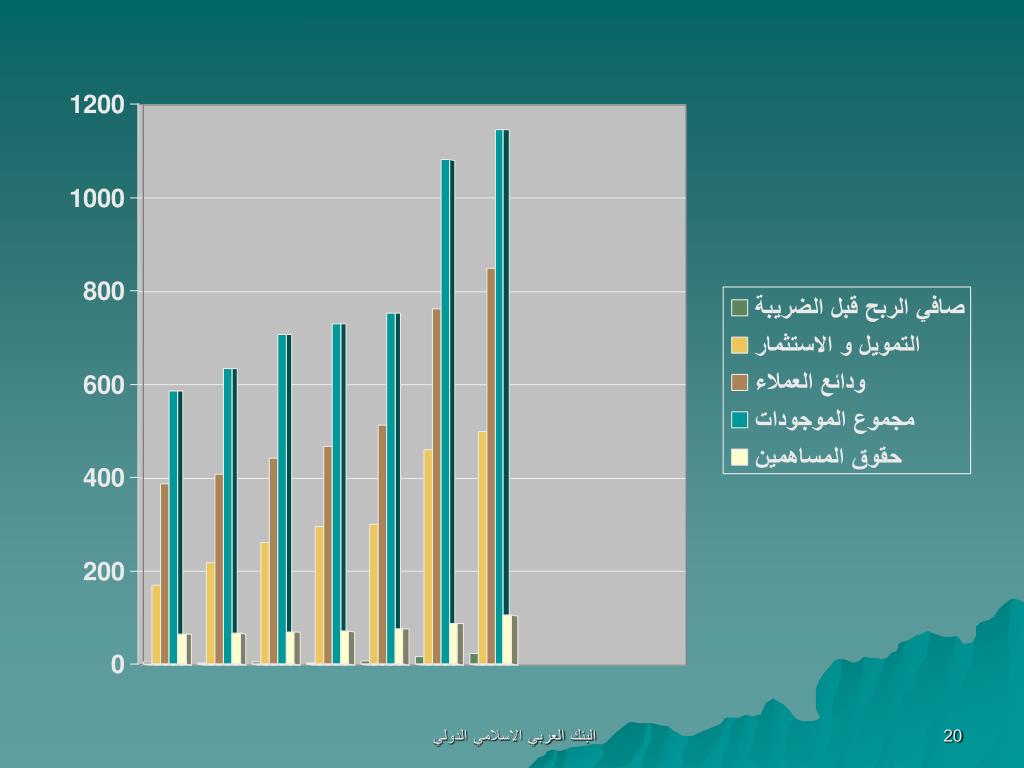 1200
1000
800
600
400
200
0

صافي الربح قبل الضريبة
التمويل و الاستثمار
ودائع العملاء
مجموع الموجودات
حقوق المساهمين

البنك العربي الاسلامي الدولي
20